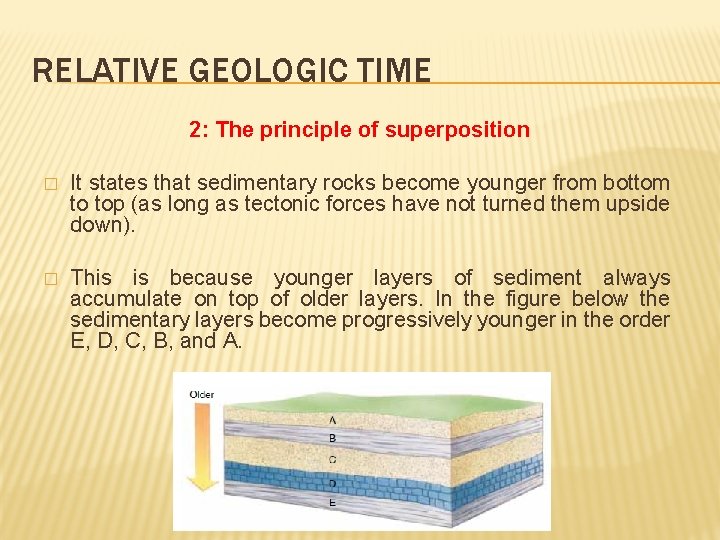 RELATIVE GEOLOGIC TIME

2: The principle of superposition

□ It states that sedimentary rocks become younger from bottom to top (as long as tectonic forces have not turned them upside down).

□ This is because younger layers of sediment always accumulate on top of older layers. In the figure below the sedimentary layers become progressively younger in the order E, D, C, B, and A.

Older

A
B
C
D
E